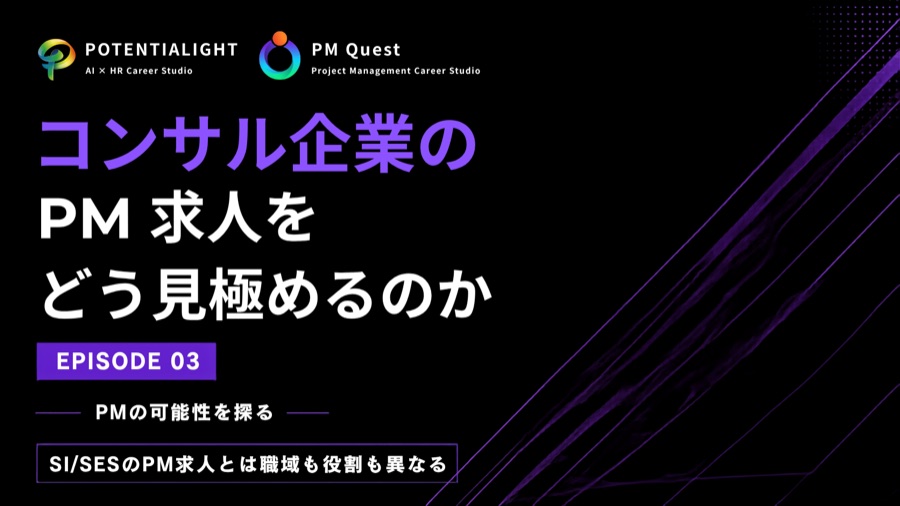 POTENTIALIGHT
AI × HR Career Studio

PM Quest
Project Management Career Studio

コンサル企業の
PM 求人を
どう見極めるのか

EPISODE 03

PMの可能性を探る

SI/SESのPM求人とは職域も役割も異なる